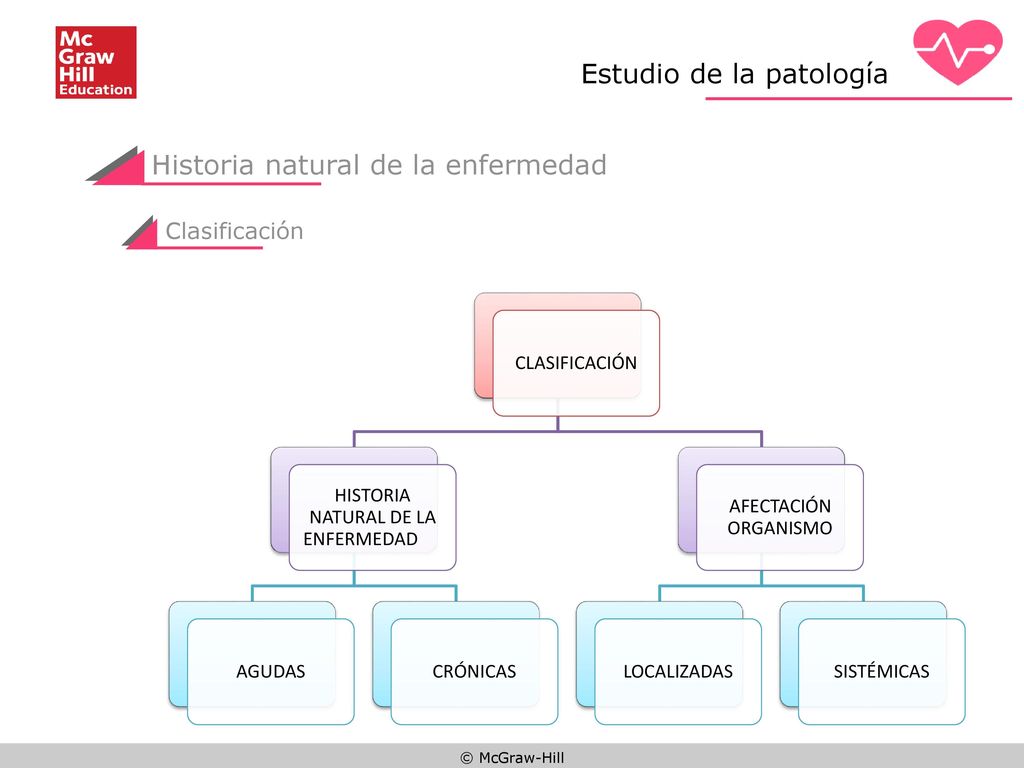 Mc Graw Hill Education

Estudio de la patología

Historia natural de la enfermedad

Clasificación

CLASIFICACIÓN

HISTORIA NATURAL DE LA ENFERMEDAD

AFECTACIÓN ORGANISMO

AGUDAS

CRÓNICAS

LOCALIZADAS

SISTÉMICAS

© McGraw-Hill